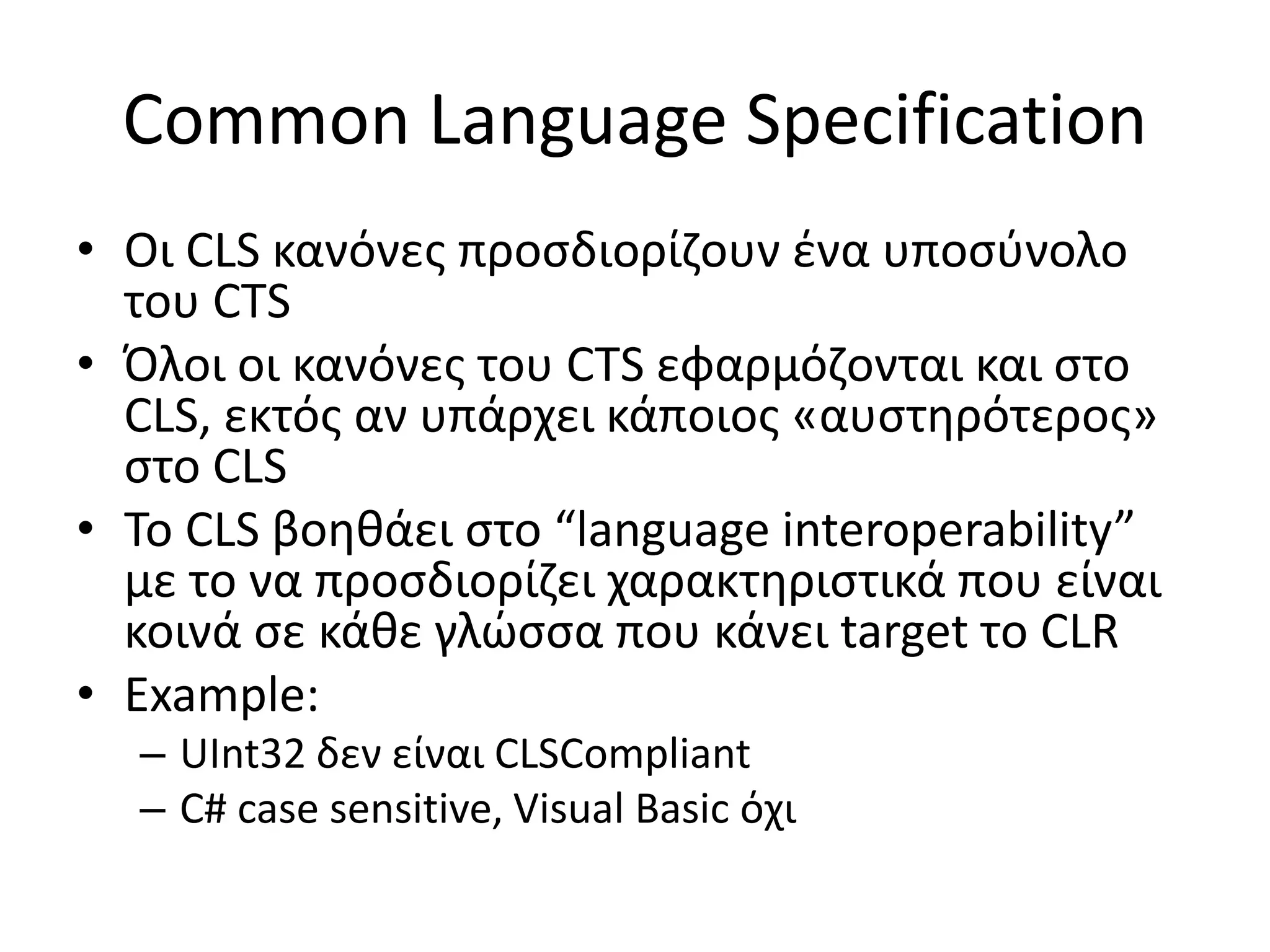 Common Language Specification

• Οι CLS κανόνες προσδιορίζουν ένα υποσύνολο του CTS
• Όλοι οι κανόνες του CTS εφαρμόζονται και στο CLS, εκτός αν υπάρχει κάποιος «αυστηρότερος» στο CLS
• Το CLS βοηθάει στο “language interoperability” με το να προσδιορίζει χαρακτηριστικά που είναι κοινά σε κάθε γλώσσα που κάνει target το CLR
• Example:
– UInt32 δεν είναι CLSCompliant
– C# case sensitive, Visual Basic όχι